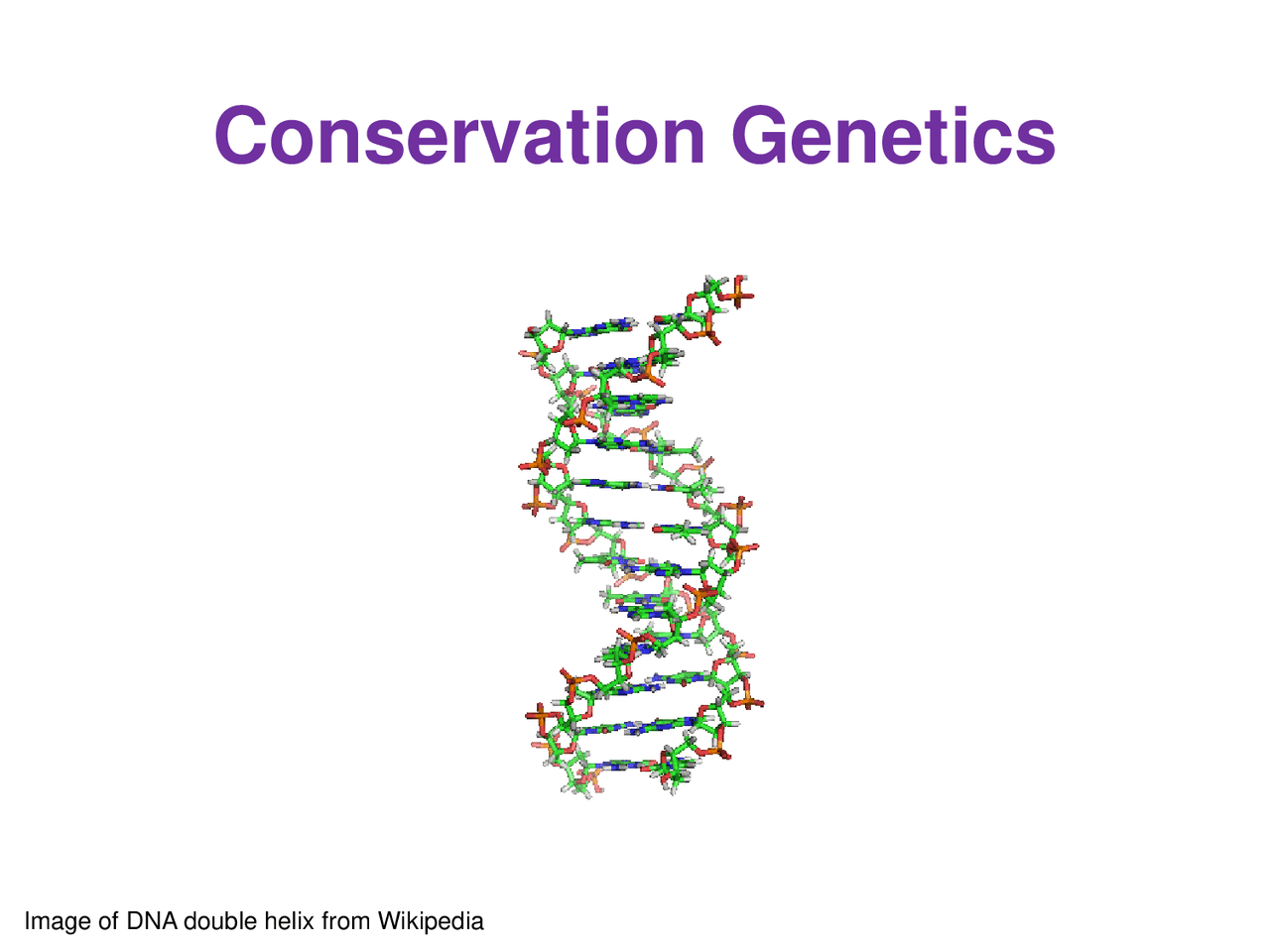 Conservation Genetics

Image of DNA double helix from Wikipedia